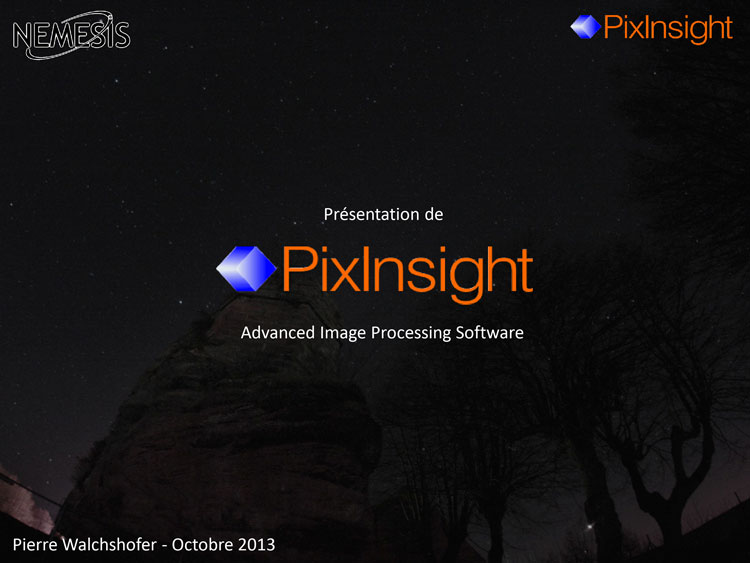 NEMESIS

PixInsight

Présentation de

PixInsight

Advanced Image Processing Software

Pierre Walchshofer - Octobre 2013